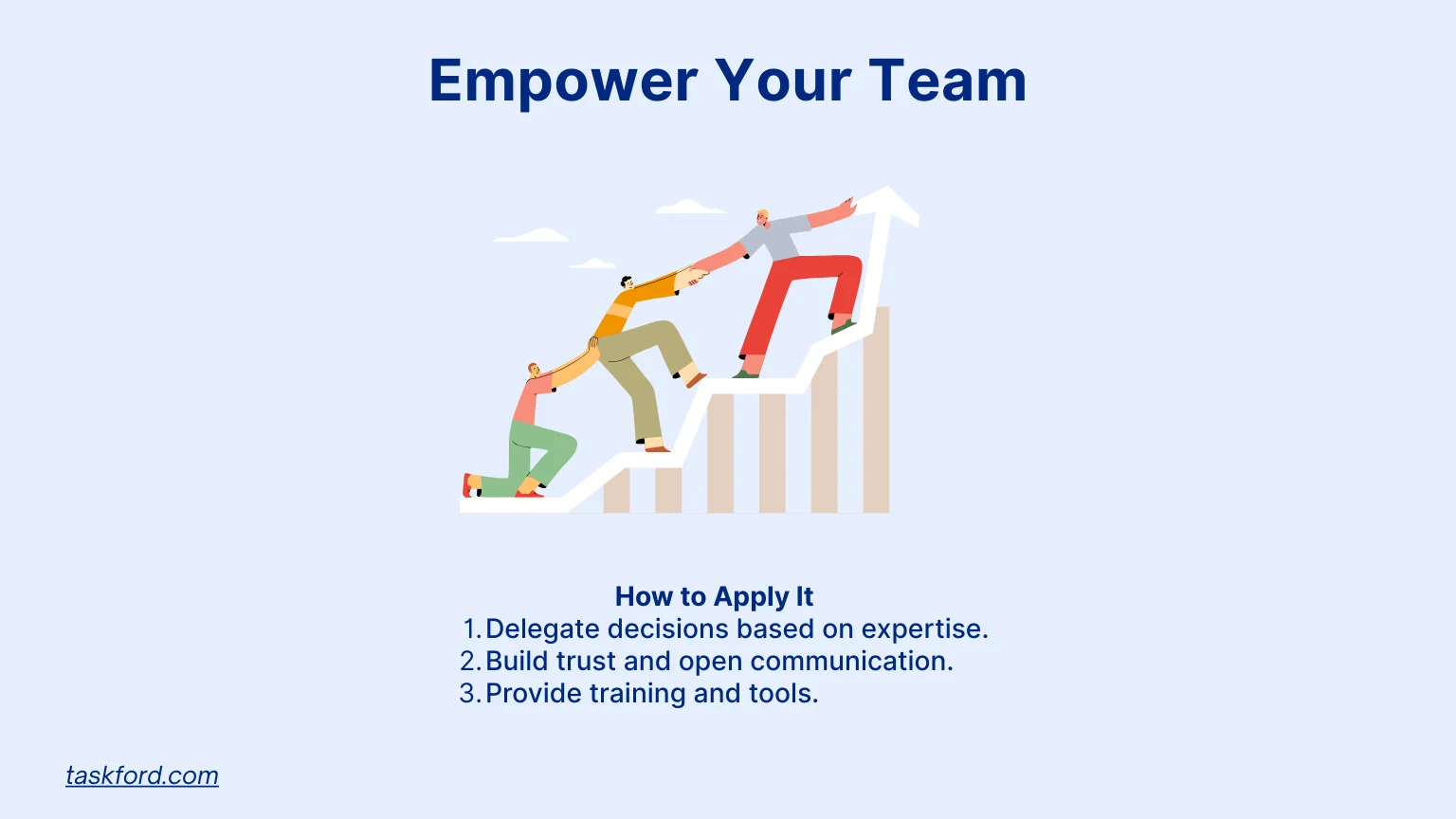 Empower Your Team

How to Apply It
1. Delegate decisions based on expertise.
2. Build trust and open communication.
3. Provide training and tools.

taskford.com